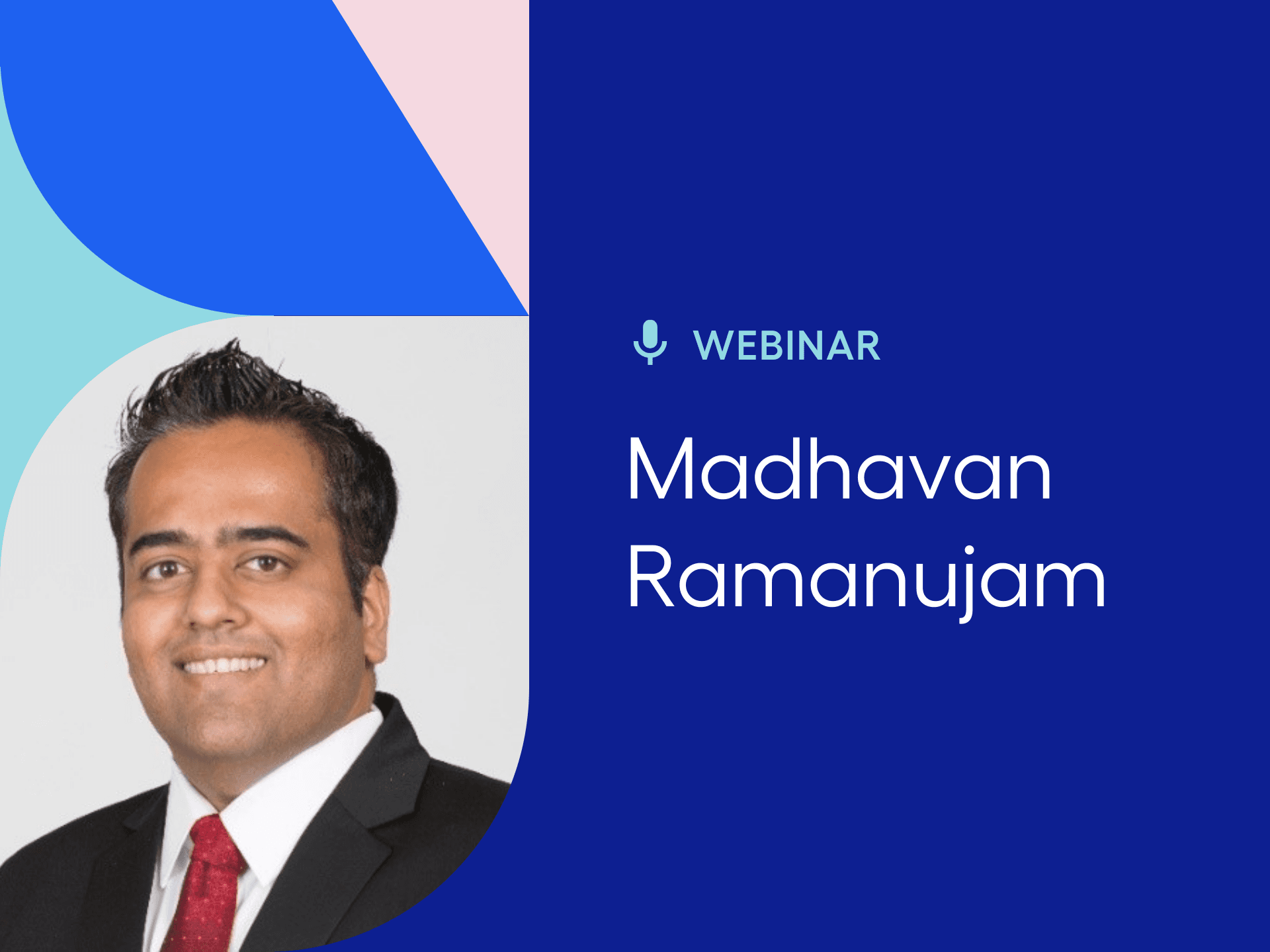 WEBINAR

Madhavan Ramanujam